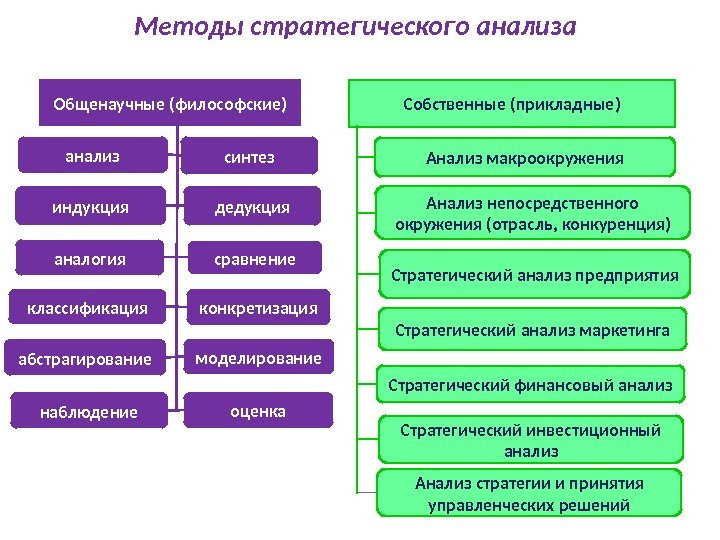 Методы стратегического анализа

Общенаучные (философские)

анализ

синтез

индукция

дедукция

аналогия

сравнение

классификация

конкретизация

абстрагирование

моделирование

наблюдение

оценка

Собственные (прикладные)

Анализ макроокружения

Анализ непосредственного окружения (отрасль, конкуренция)

Стратегический анализ предприятия

Стратегический анализ маркетинга

Стратегический финансовый анализ

Стратегический инвестиционный анализ

Анализ стратегии и принятия управленческих решений